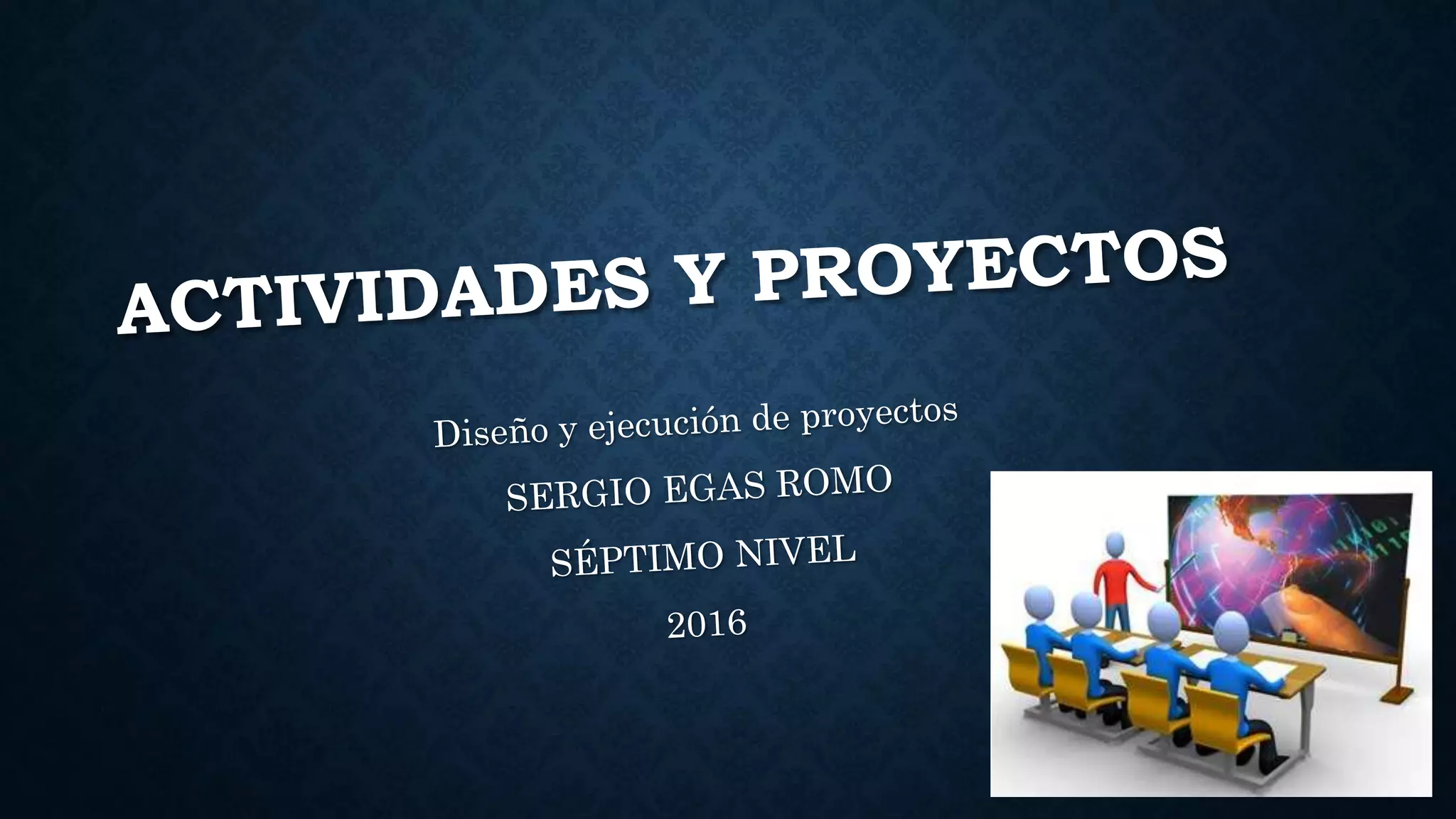 ACTIVIDADES Y PROYECTOS

Diseño y ejecución de proyectos

SERGIO EGAS ROMO

SÉPTIMO NIVEL

2016